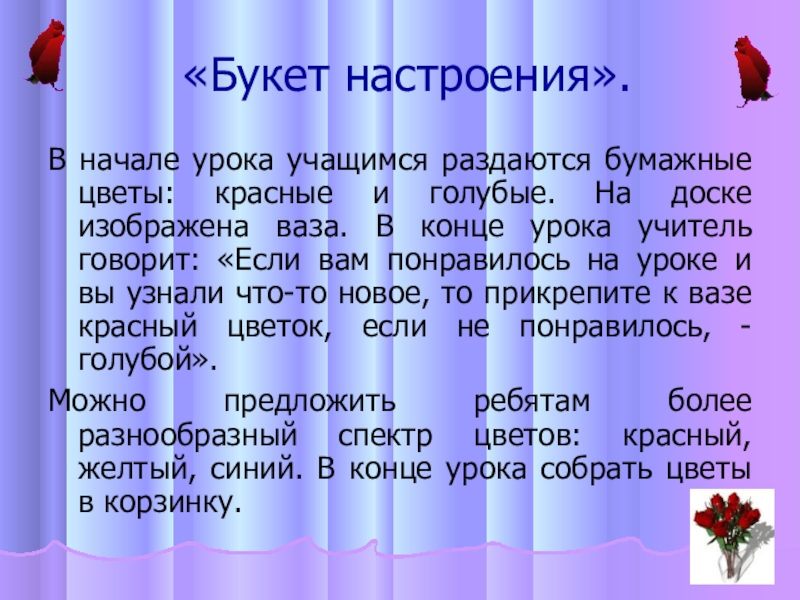 «Букет настроения».

В начале урока учащимся раздаются бумажные цветы: красные и голубые. На доске изображена ваза. В конце урока учитель говорит: «Если вам понравилось на уроке и вы узнали что-то новое, то прикрепите к вазе красный цветок, если не понравилось, - голубой».

Можно предложить ребятам более разнообразный спектр цветов: красный, желтый, синий. В конце урока собрать цветы в корзинку.